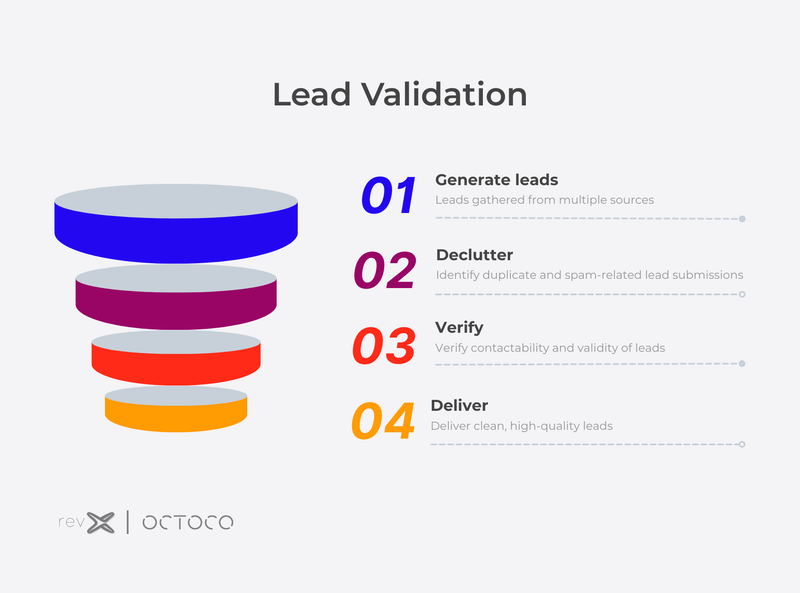 Lead Validation

01 Generate leads
Leads gathered from multiple sources

02 Declutter
Identify duplicate and spam-related lead submissions

03 Verify
Verify contactability and validity of leads

04 Deliver
Deliver clean, high-quality leads

revX | OCTOCO